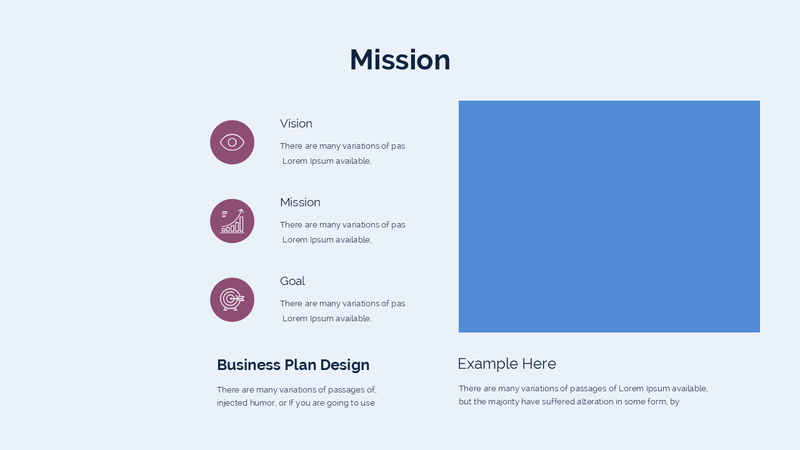 Mission

Vision

There are many variations of pas Lorem Ipsum available,

Mission

There are many variations of pas Lorem Ipsum available,

Goal

There are many variations of pas Lorem Ipsum available,

Business Plan Design

There are many variations of passages of, injected humor, or If you are going to use

Example Here

There are many variations of passages of Lorem Ipsum available, but the majority have suffered alteration in some form, by